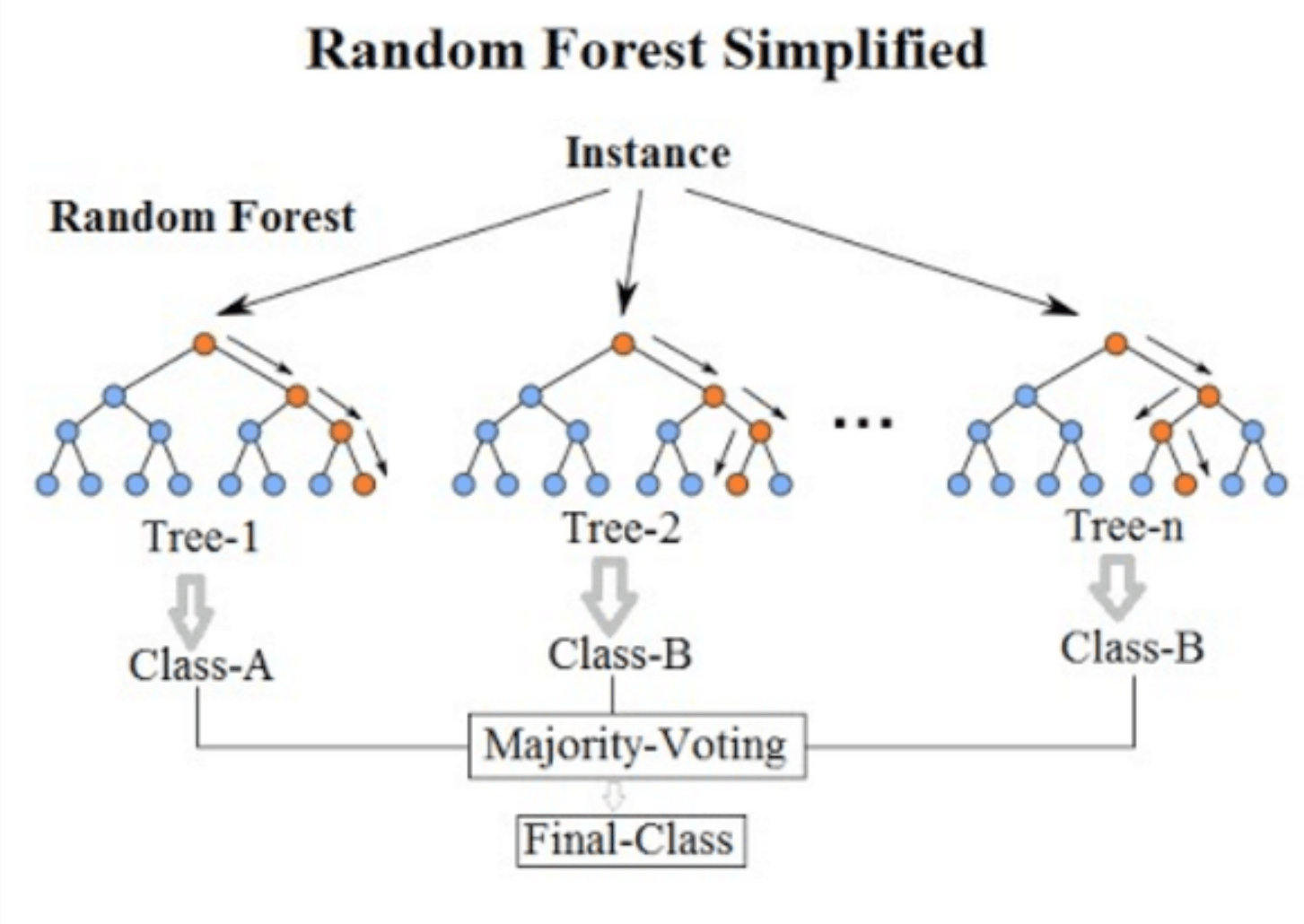 Random Forest Simplified

Instance

Random Forest

...

Tree-1

Tree-2

Tree-n

Class-A

Class-B

Class-B

Majority-Voting

Final-Class